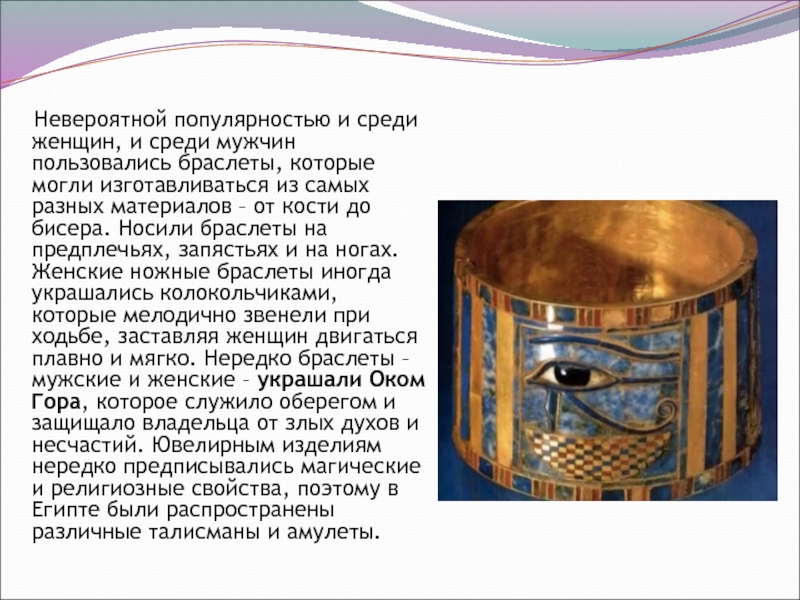 Невероятной популярностью и среди женщин, и среди мужчин пользовались браслеты, которые могли изготавливаться из самых разных материалов – от кости до бисера. Носили браслеты на предплечьях, запястьях и на ногах. Женские ножные браслеты иногда украшались колокольчиками, которые мелодично звенели при ходьбе, заставляя женщин двигаться плавно и мягко. Нередко браслеты – мужские и женские – украшали Оком Гора, которое служило оберегом и защищало владельца от злых духов и несчастий. Ювелирным изделиям нередко предписывались магические и религиозные свойства, поэтому в Египте были распространены различные талисманы и амулеты.